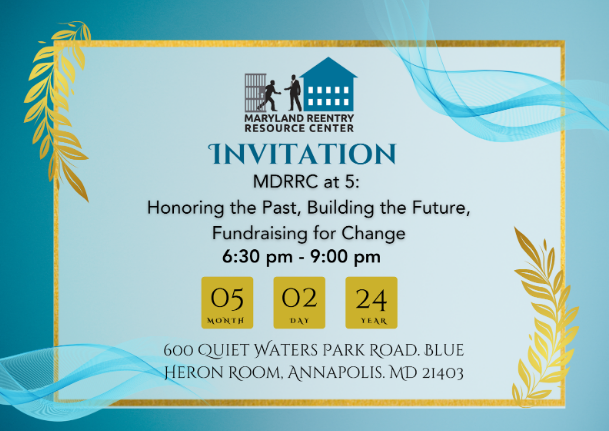 MARYLAND REENTRY RESOURCE CENTER

INVITATION

MDRRC at 5:
Honoring the Past, Building the Future, Fundraising for Change
6:30 pm - 9:00 pm

05
MONTH

02
DAY

24
YEAR

600 QUIET WATERS PARK ROAD. BLUE HERON ROOM, ANNAPOLIS. MD 21403